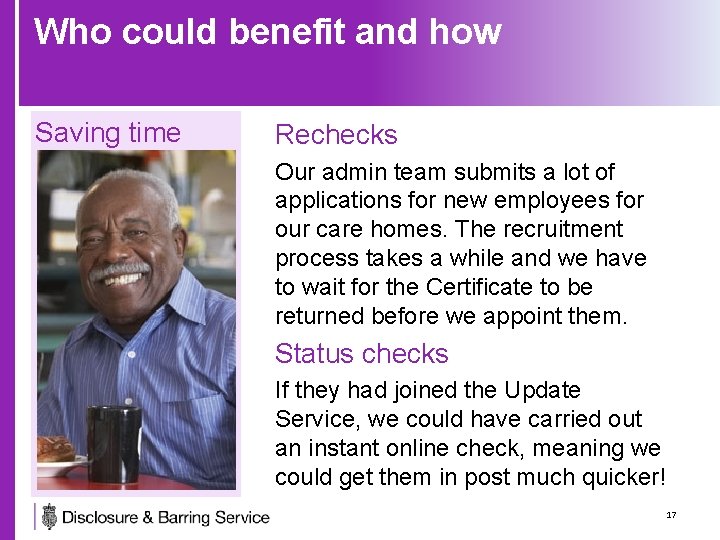 Who could benefit and how

Saving time

Rechecks

Our admin team submits a lot of applications for new employees for our care homes. The recruitment process takes a while and we have to wait for the Certificate to be returned before we appoint them.

Status checks

If they had joined the Update Service, we could have carried out an instant online check, meaning we could get them in post much quicker!

Disclosure & Barring Service

17